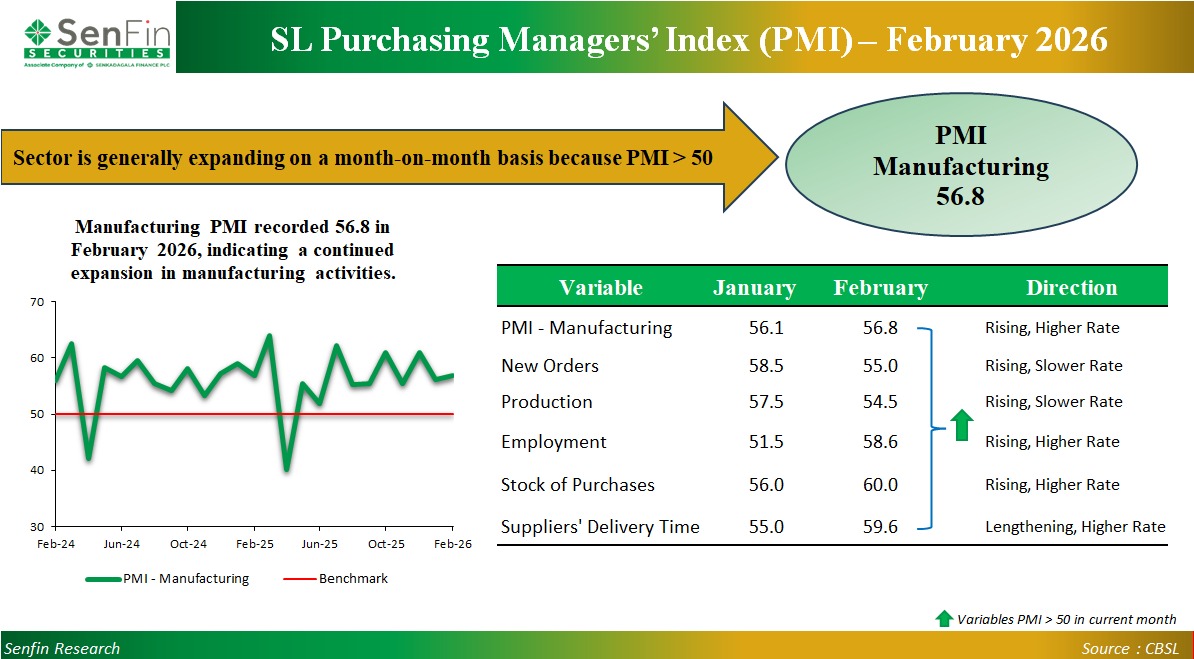 SenFin SECURITIES
Associate Company of SENKADAGALA FINANCE PLC

SL Purchasing Managers' Index (PMI) – February 2026

Sector is generally expanding on a month-on-month basis because PMI > 50

PMI Manufacturing 56.8

Manufacturing PMI recorded 56.8 in February 2026, indicating a continued expansion in manufacturing activities.

70
60
50
40
30
Feb-24 Jun-24 Oct-24 Feb-25 Jun-25 Oct-25 Feb-26

PMI - Manufacturing
Benchmark

| Variable | January | February | Direction |
|---|---|---|---|
| PMI - Manufacturing | 56.1 | 56.8 | Rising, Higher Rate |
| New Orders | 58.5 | 55.0 | Rising, Slower Rate |
| Production | 57.5 | 54.5 | Rising, Slower Rate |
| Employment | 51.5 | 58.6 | Rising, Higher Rate |
| Stock of Purchases | 56.0 | 60.0 | Rising, Higher Rate |
| Suppliers' Delivery Time | 55.0 | 59.6 | Lengthening, Higher Rate |

Variables PMI > 50 in current month

Senfin Research
Source : CBSL